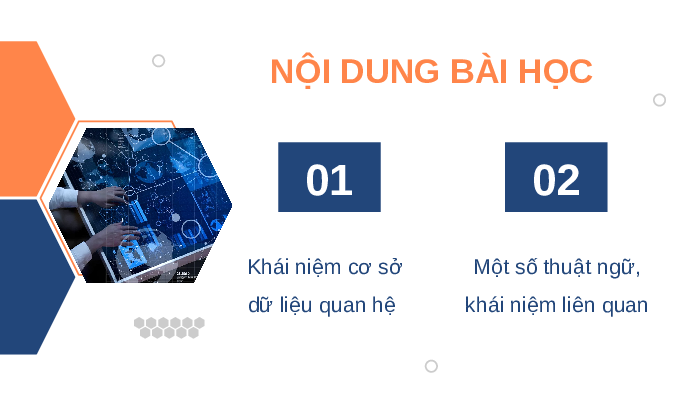 NỘI DUNG BÀI HỌC

01

Khái niệm cơ sở dữ liệu quan hệ

02

Một số thuật ngữ, khái niệm liên quan